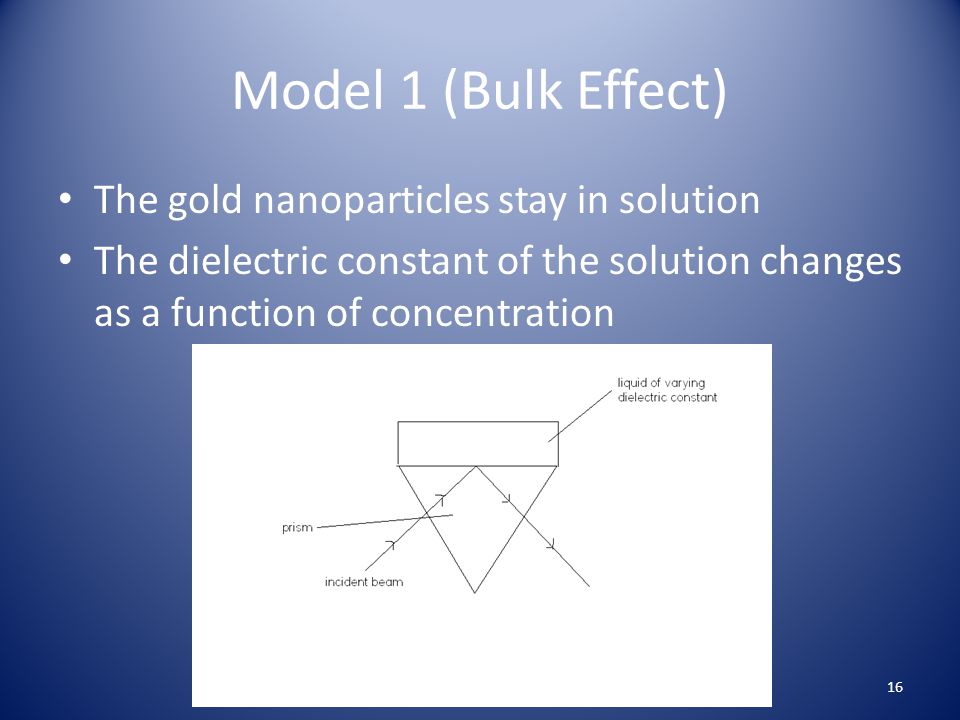 Model 1 (Bulk Effect)

• The gold nanoparticles stay in solution
• The dielectric constant of the solution changes as a function of concentration

liquid of varying dielectric constant

prism

incident beam

16